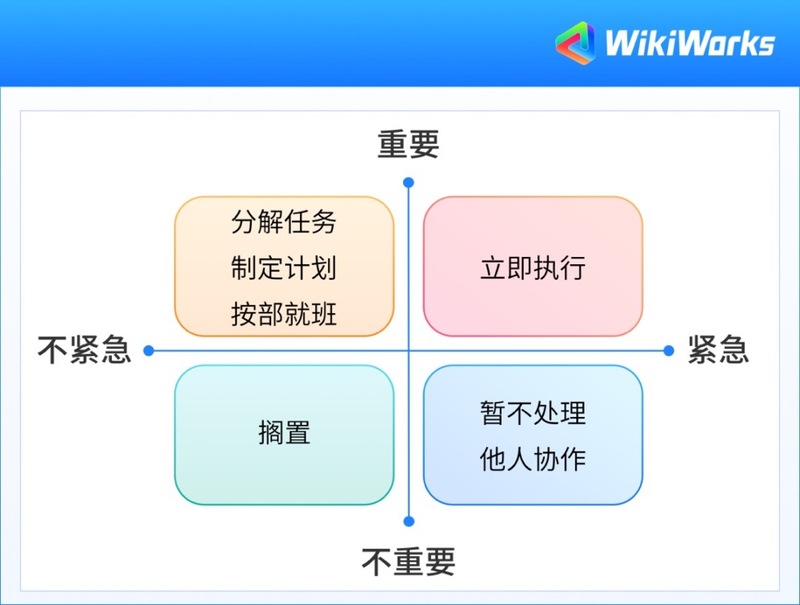 WikiWorks

重要

分解任务
制定计划
按部就班

立即执行

不紧急

紧急

搁置

暂不处理
他人协作

不重要